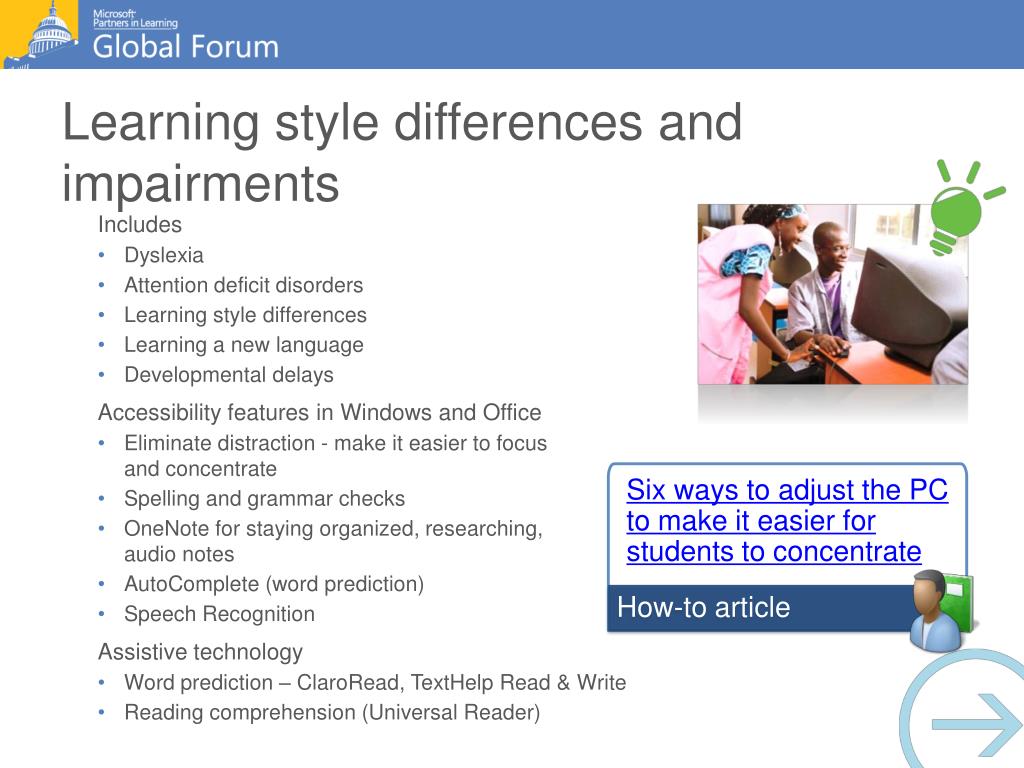 Microsoft Partners in Learning
Global Forum

Learning style differences and impairments

Includes
• Dyslexia
• Attention deficit disorders
• Learning style differences
• Learning a new language
• Developmental delays

Accessibility features in Windows and Office
• Eliminate distraction - make it easier to focus and concentrate
• Spelling and grammar checks
• OneNote for staying organized, researching, audio notes
• AutoComplete (word prediction)
• Speech Recognition

Assistive technology
• Word prediction – ClaroRead, TextHelp Read & Write
• Reading comprehension (Universal Reader)

Six ways to adjust the PC to make it easier for students to concentrate

How-to article